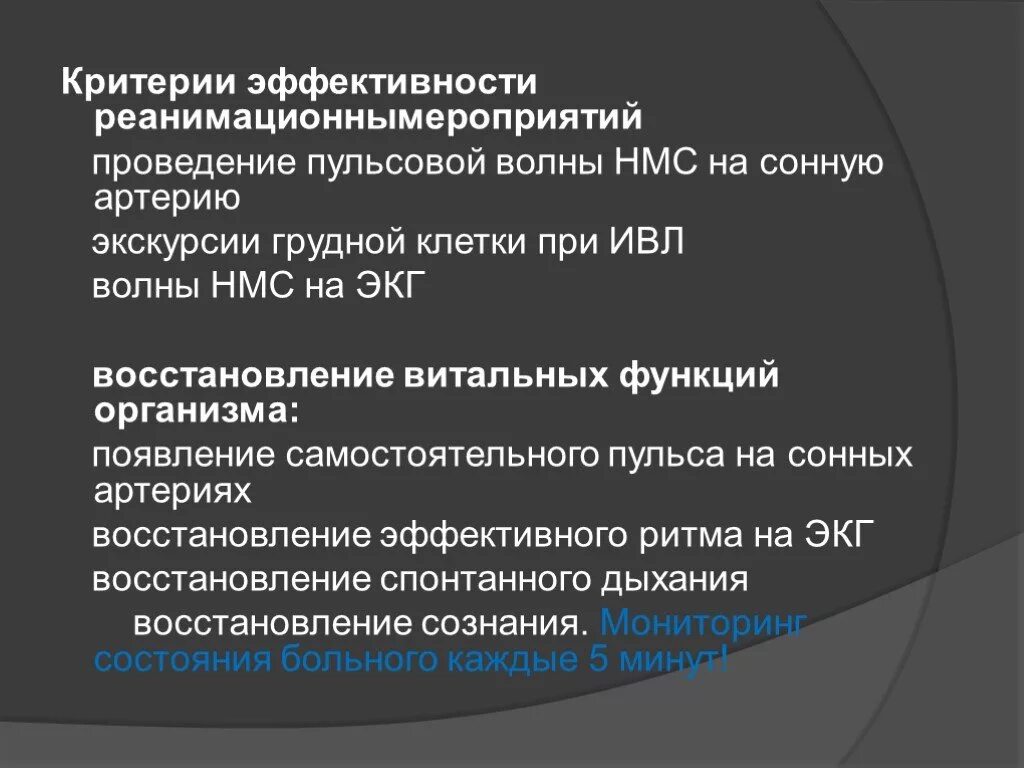 Критерии эффективности реанимационнымероприятий

проведение пульсовой волны НМС на сонную артерию

экскурсии грудной клетки при ИВЛ

волны НМС на ЭКГ

восстановление витальных функций организма:

появление самостоятельного пульса на сонных артериях

восстановление эффективного ритма на ЭКГ

восстановление спонтанного дыхания

восстановление сознания. Мониторинг состояния больного каждые 5 минут!